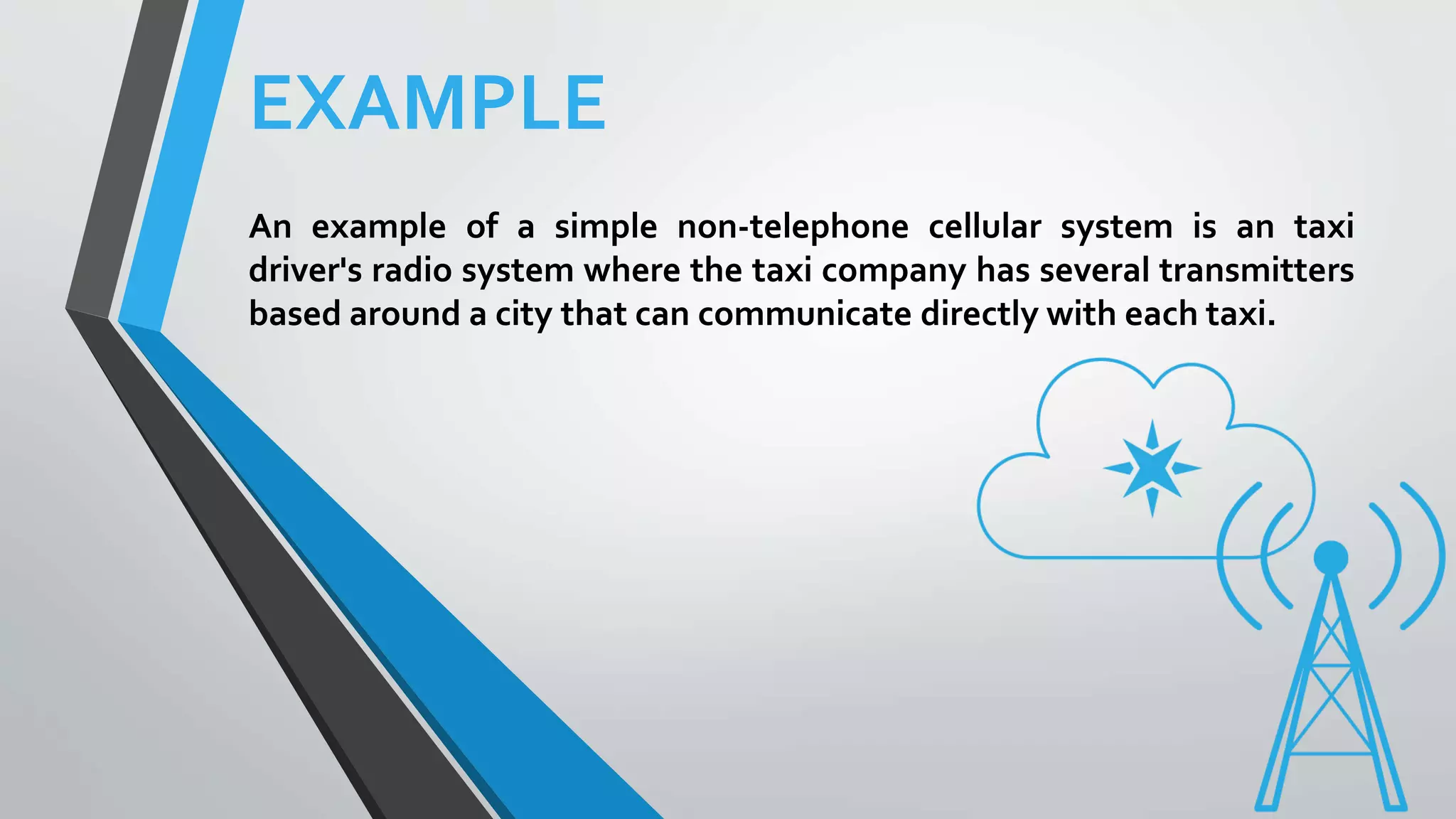 EXAMPLE

An example of a simple non-telephone cellular system is an taxi driver's radio system where the taxi company has several transmitters based around a city that can communicate directly with each taxi.